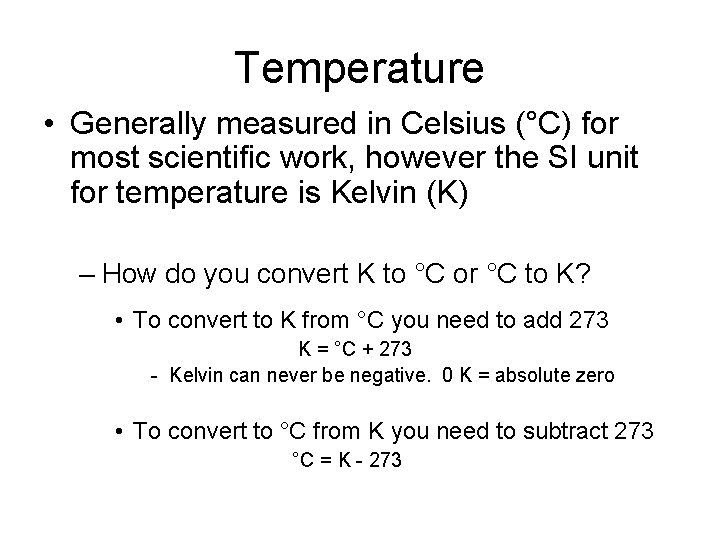 Temperature

• Generally measured in Celsius (°C) for most scientific work, however the SI unit for temperature is Kelvin (K)

– How do you convert K to °C or °C to K?

• To convert to K from °C you need to add 273

K = °C + 273

- Kelvin can never be negative. 0 K = absolute zero

• To convert to °C from K you need to subtract 273

°C = K - 273